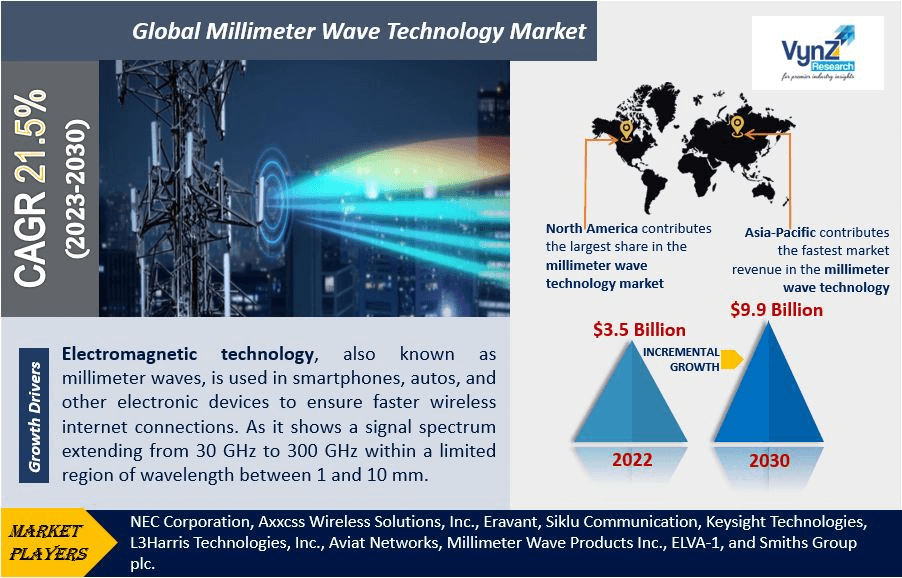 Global Millimeter Wave Technology Market

VynZ Research
for premier industry insights

CAGR 21.5%
(2023-2030)

North America contributes the largest share in the millimeter wave technology market

Asia-Pacific contributes the fastest market revenue in the millimeter wave technology

$3.5 Billion

INCREMENTAL GROWTH

$9.9 Billion

2022

2030

Growth Drivers

Electromagnetic technology, also known as millimeter waves, is used in smartphones, autos, and other electronic devices to ensure faster wireless internet connections. As it shows a signal spectrum extending from 30 GHz to 300 GHz within a limited region of wavelength between 1 and 10 mm.

MARKET PLAYERS

NEC Corporation, Axxcss Wireless Solutions, Inc., Eravant, Siklu Communication, Keysight Technologies, L3Harris Technologies, Inc., Aviat Networks, Millimeter Wave Products Inc., ELVA-1, and Smiths Group plc.